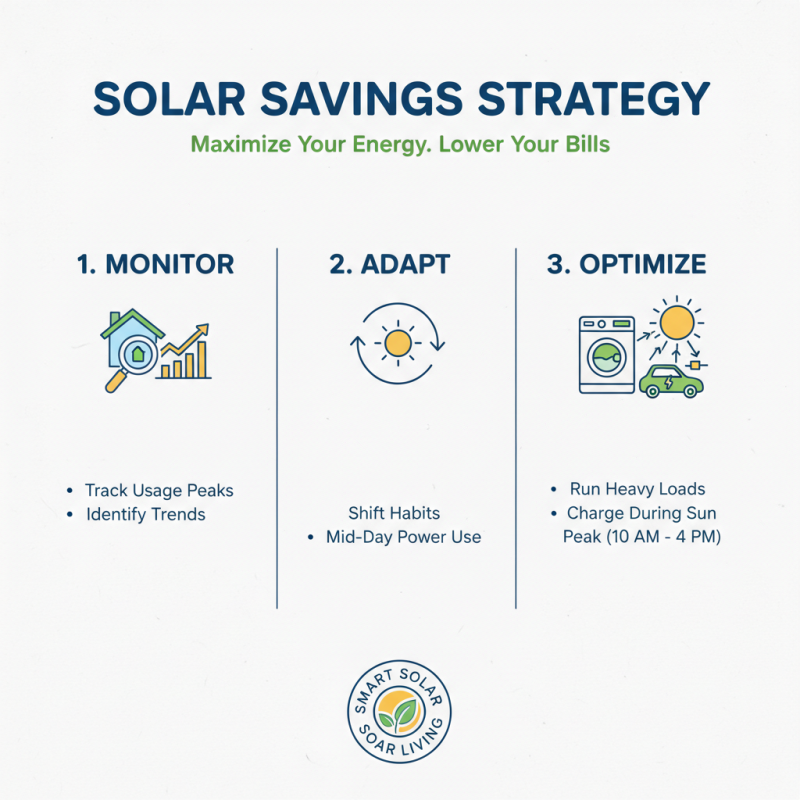 SOLAR SAVINGS STRATEGY

Maximize Your Energy. Lower Your Bills

1. MONITOR

• Track Usage Peaks
• Identify Trends

2. ADAPT

Shift Habits
• Mid-Day Power Use

3. OPTIMIZE

• Run Heavy Loads
• Charge During Sun Peak (10 AM - 4 PM)

SMART SOLAR
SOAR LIVING